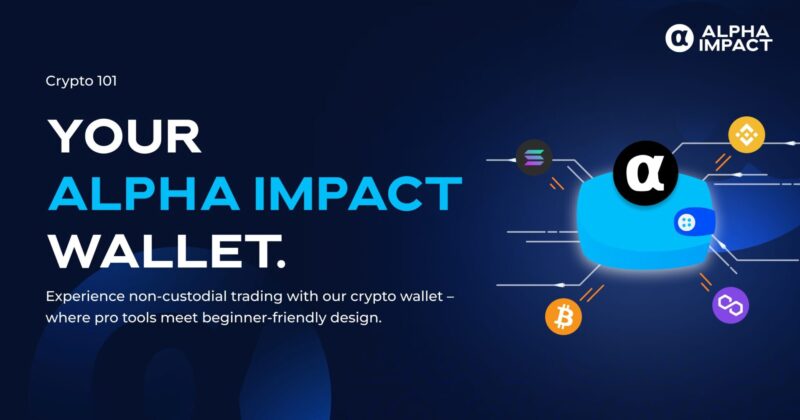 ALPHA IMPACT

Crypto 101

YOUR
ALPHA IMPACT
WALLET.

Experience non-custodial trading with our crypto wallet – where pro tools meet beginner-friendly design.